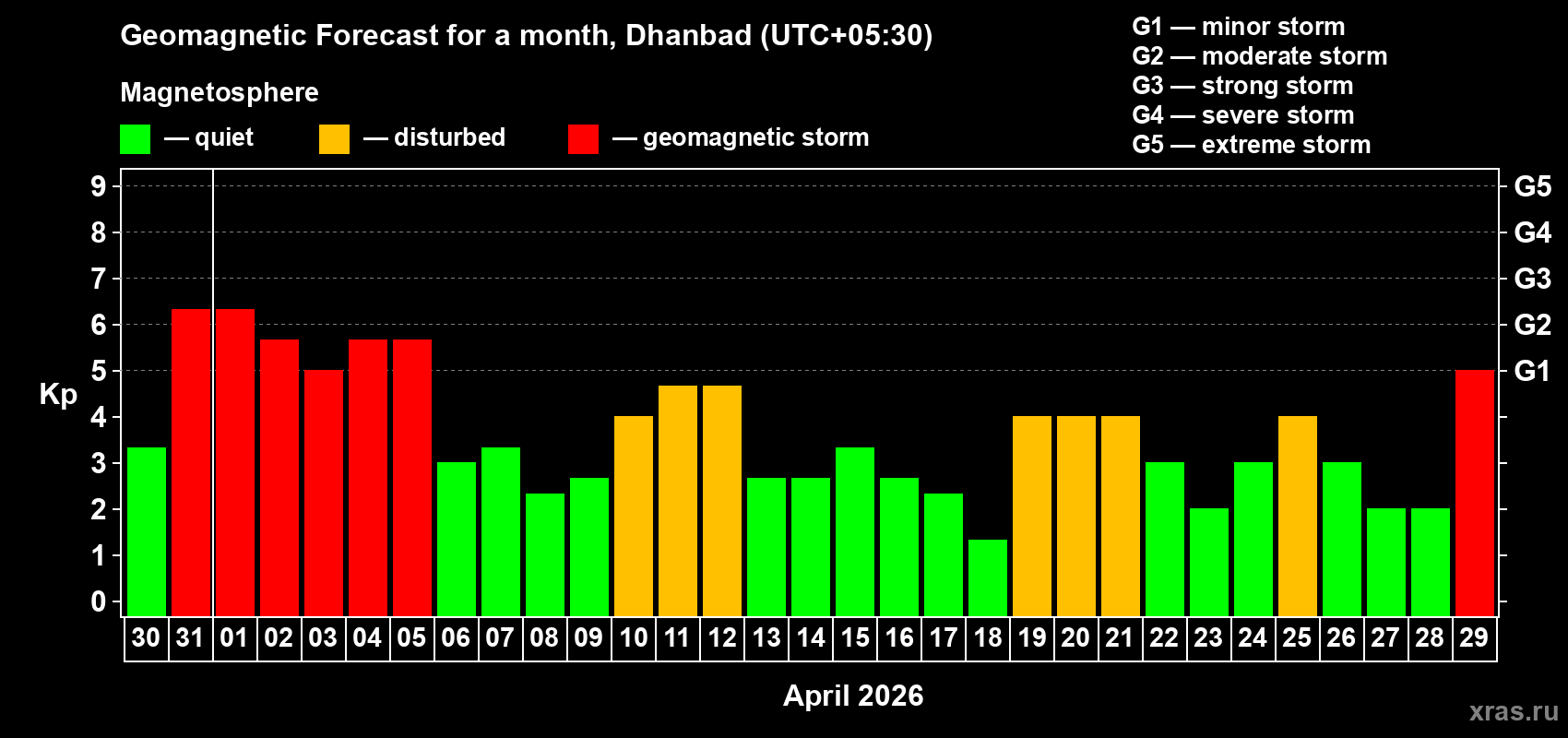 Geomagnetic Forecast for a month, Dhanbad (UTC+05:30)

Magnetosphere

— quiet — disturbed — geomagnetic storm

G1 — minor storm
G2 — moderate storm
G3 — strong storm
G4 — severe storm
G5 — extreme storm

Kp

9
8
7
6
5
4
3
2
1
0

G5
G4
G3
G2
G1

30 31 01 02 03 04 05 06 07 08 09 10 11 12 13 14 15 16 17 18 19 20 21 22 23 24 25 26 27 28 29

April 2026

xras.ru